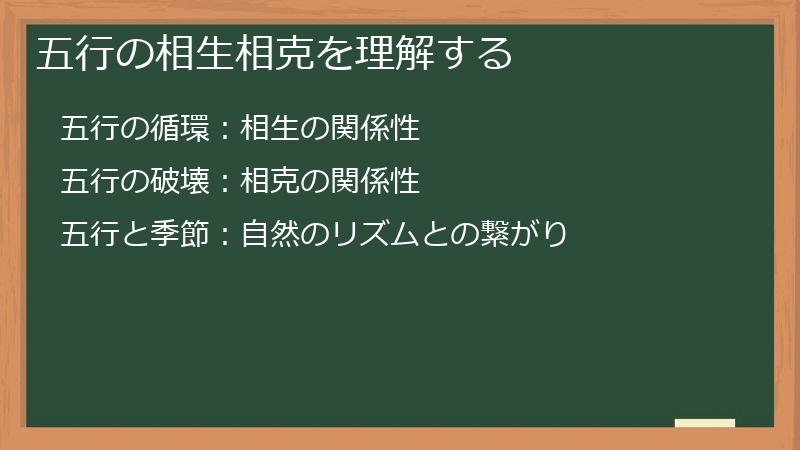 五行の相生相克を理解する

五行の循環：相生の関係性

五行の破壊：相克の関係性

五行と季節：自然のリズムとの繋がり